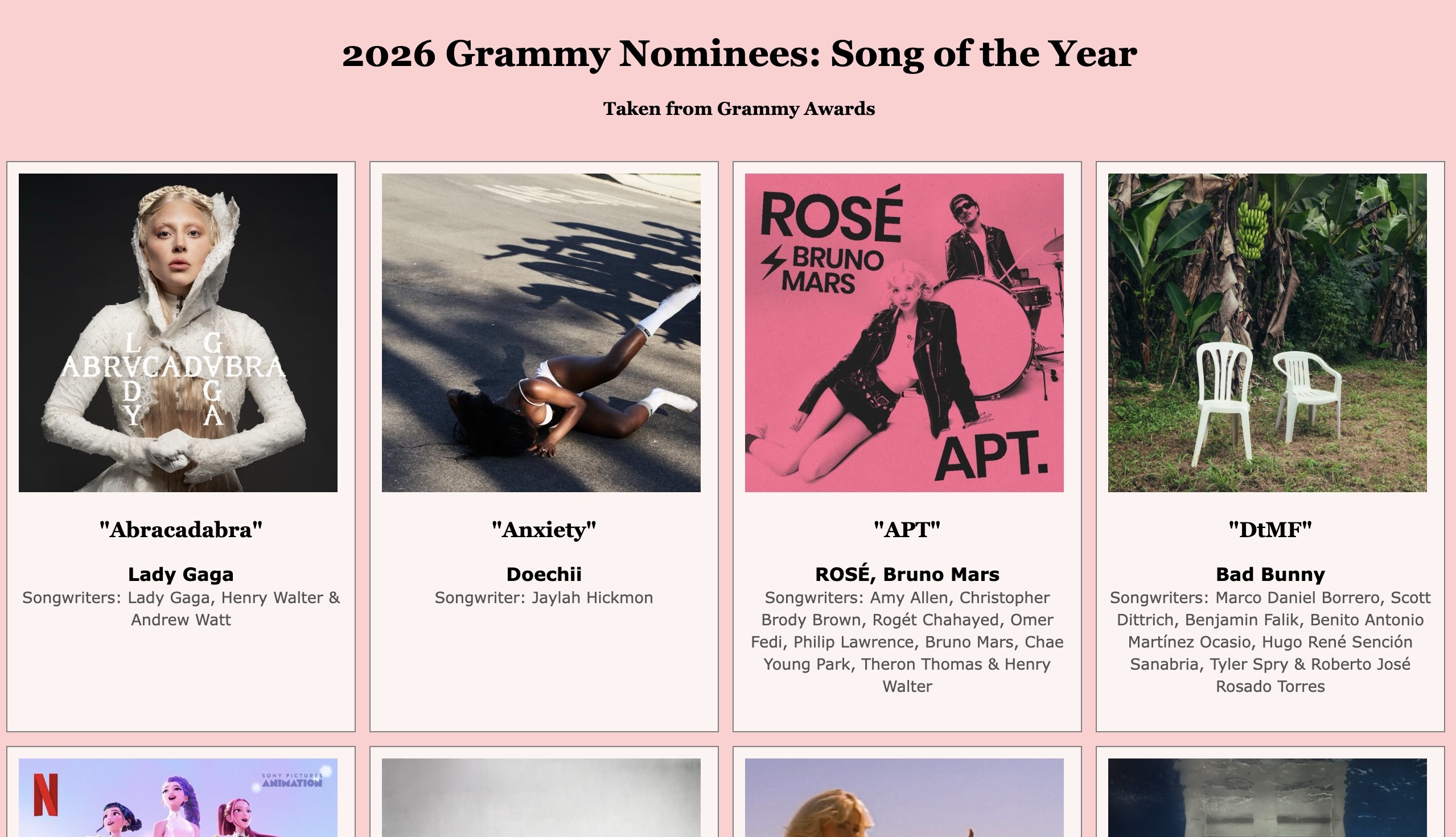 2026 Grammy Nominees: Song of the Year

Taken from Grammy Awards

L G
ABRVCADVBRA
D G
Y A

"Abracadabra"

Lady Gaga

Songwriters: Lady Gaga, Henry Walter & Andrew Watt

"Anxiety"

Doechii

Songwriter: Jaylah Hickmon

ROSÉ
BRUNO MARS
APT.

"APT"

ROSÉ, Bruno Mars

Songwriters: Amy Allen, Christopher Brody Brown, Rogét Chahayed, Omer Fedi, Philip Lawrence, Bruno Mars, Chae Young Park, Theron Thomas & Henry Walter

"DtMF"

Bad Bunny

Songwriters: Marco Daniel Borrero, Scott Dittrich, Benjamin Falik, Benito Antonio Martínez Ocasio, Hugo René Sención Sanabria, Tyler Spry & Roberto José Rosado Torres

N

SONY PICTURES ANIMATION